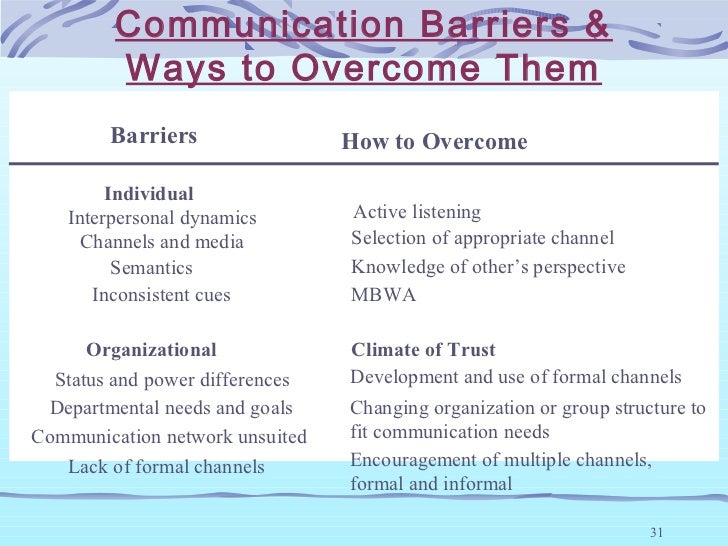 Communication Barriers & Ways to Overcome Them

| Barriers | How to Overcome |
|---|---|
| **Individual** | |
| Interpersonal dynamics | Active listening |
| Channels and media | Selection of appropriate channel |
| Semantics | Knowledge of other's perspective |
| Inconsistent cues | MBWA |
| **Organizational** | **Climate of Trust** |
| Status and power differences | Development and use of formal channels |
| Departmental needs and goals | Changing organization or group structure to fit communication needs |
| Communication network unsuited | |
| Lack of formal channels | Encouragement of multiple channels, formal and informal |

31